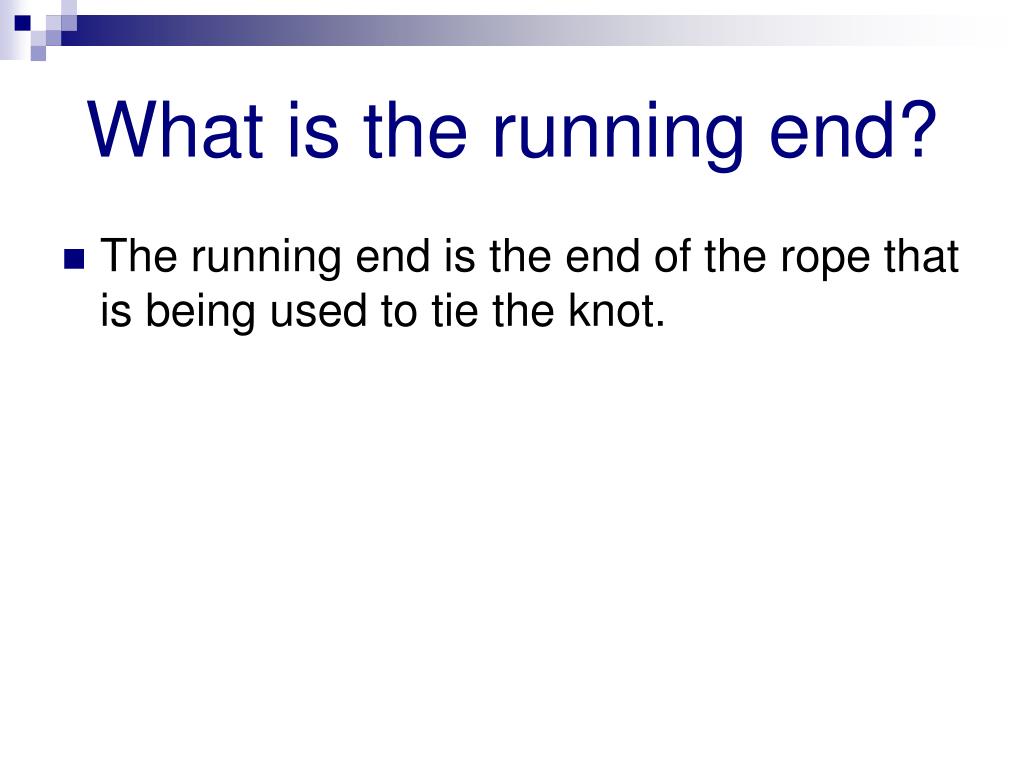 What is the running end?

The running end is the end of the rope that is being used to tie the knot.